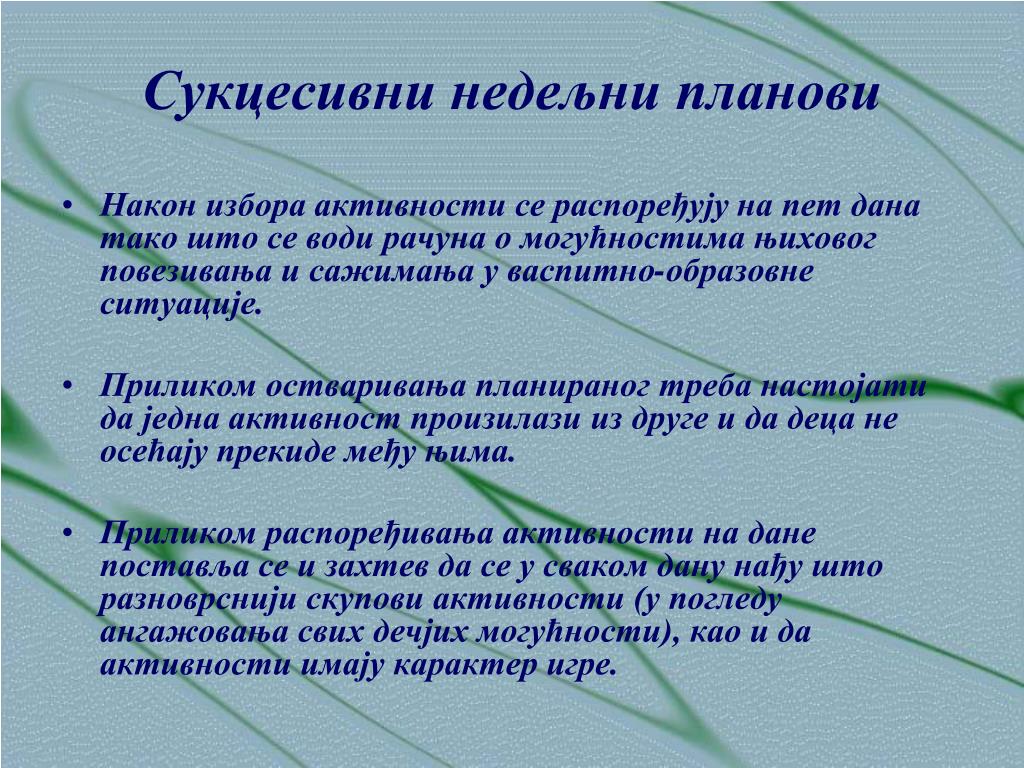 Сукцесивни недељни планови

• Након избора активности се распоређују на пет дана тако што се води рачуна о могућностима њиховог повезивања и сажимања у васпитно-образовне ситуације.

• Приликом остваривања планираног треба настојати да једна активност произилази из друге и да деца не осећају прекиде међу њима.

• Приликом распоређивања активности на дане поставља се и захтев да се у сваком дану нађу што разноврснији скупови активности (у погледу ангажовања свих дечјих могућности), као и да активности имају карактер игре.